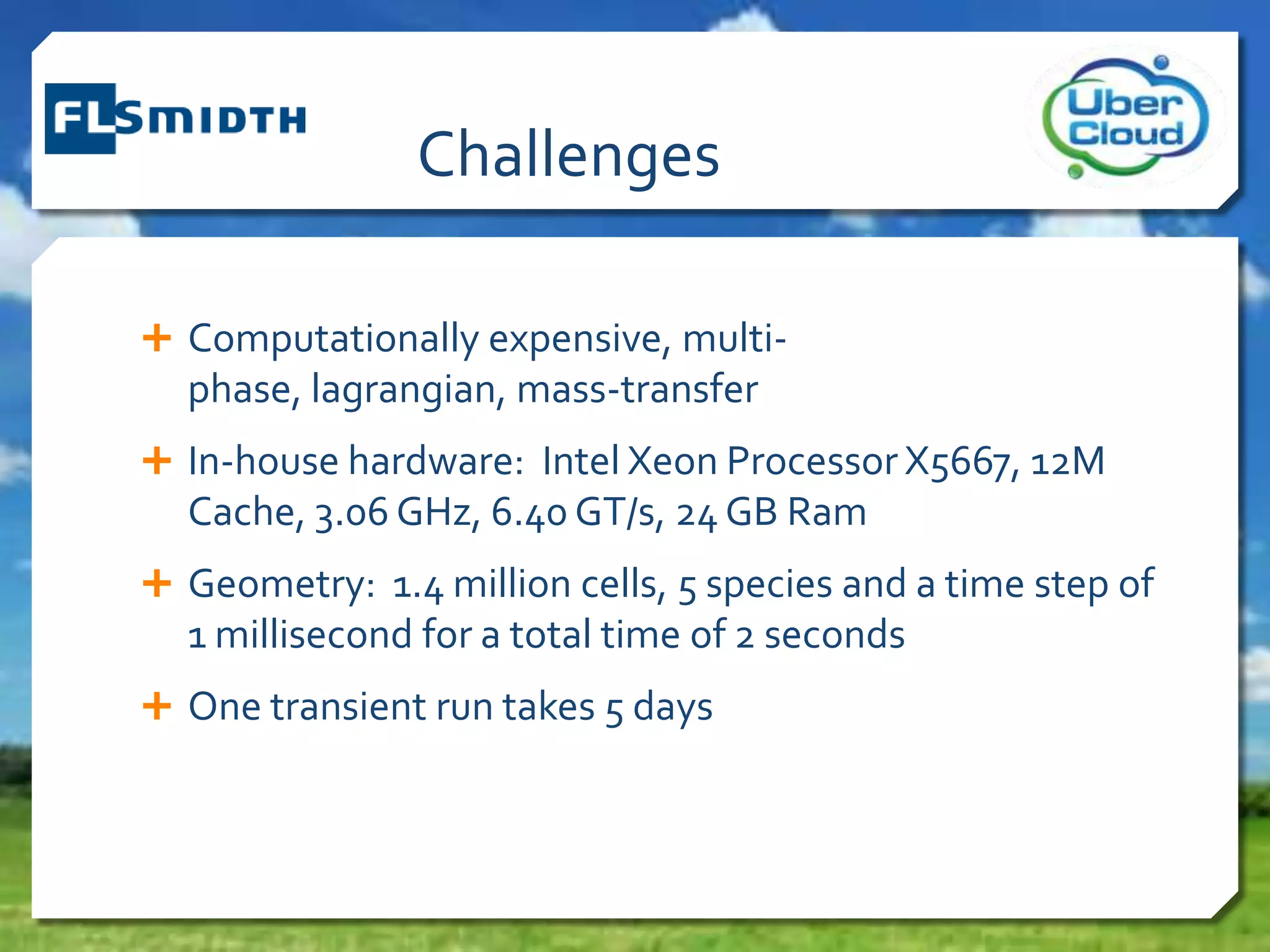 FLSMIDTH

Challenges

Uber Cloud

+ Computationally expensive, multi-phase, lagrangian, mass-transfer

+ In-house hardware: Intel Xeon Processor X5667, 12M Cache, 3.06 GHz, 6.40 GT/s, 24 GB Ram

+ Geometry: 1.4 million cells, 5 species and a time step of 1 millisecond for a total time of 2 seconds

+ One transient run takes 5 days